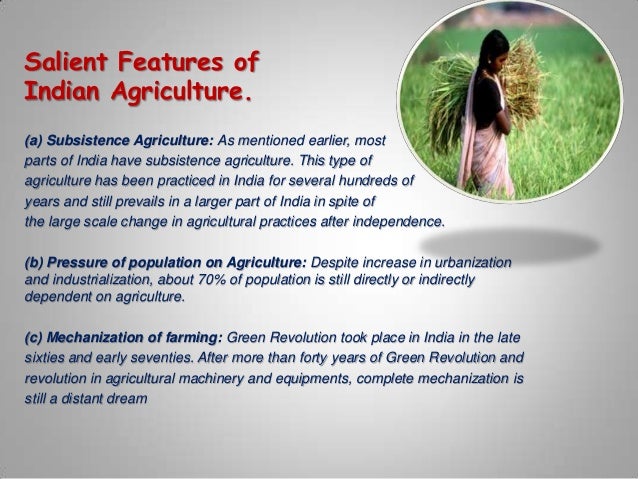 Salient Features of Indian Agriculture.

(a) Subsistence Agriculture: As mentioned earlier, most parts of India have subsistence agriculture. This type of agriculture has been practiced in India for several hundreds of years and still prevails in a larger part of India in spite of the large scale change in agricultural practices after independence.

(b) Pressure of population on Agriculture: Despite increase in urbanization and industrialization, about 70% of population is still directly or indirectly dependent on agriculture.

(c) Mechanization of farming: Green Revolution took place in India in the late sixties and early seventies. After more than forty years of Green Revolution and revolution in agricultural machinery and equipments, complete mechanization is still a distant dream